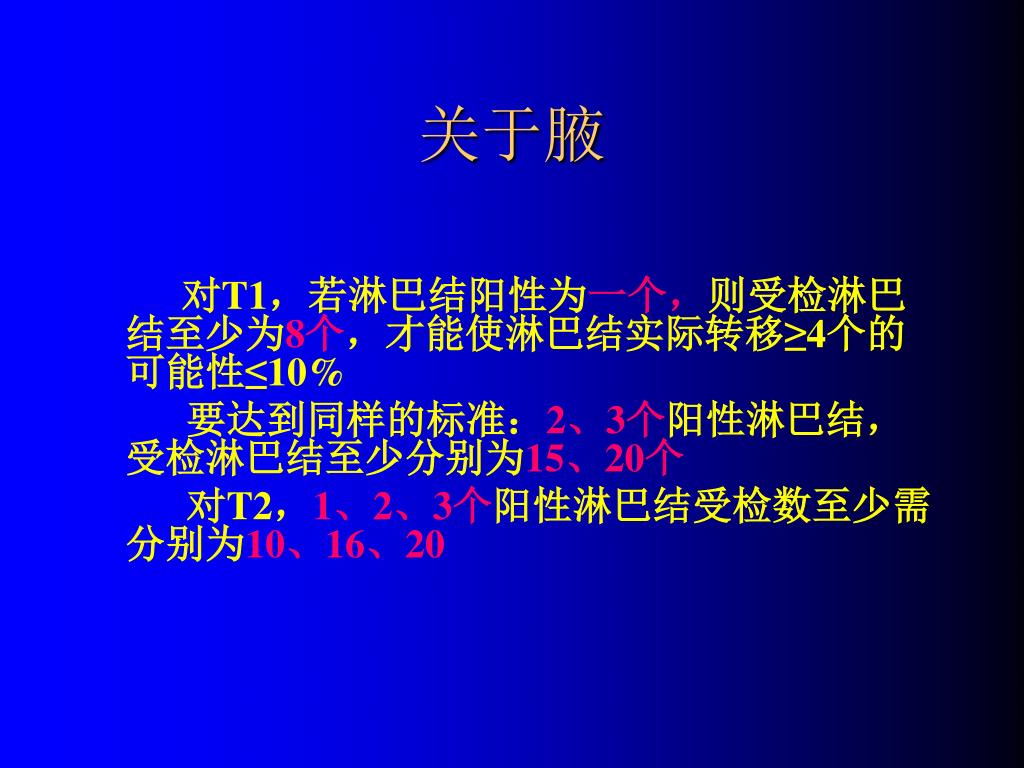 关于腋

对T1，若淋巴结阳性为一个，则受检淋巴结至少为8个，才能使淋巴结实际转移≥4个的可能性≤10%

要达到同样的标准：2、3个阳性淋巴结，受检淋巴结至少分别为15、20个

对T2，1、2、3个阳性淋巴结受检数至少需分别为10、16、20